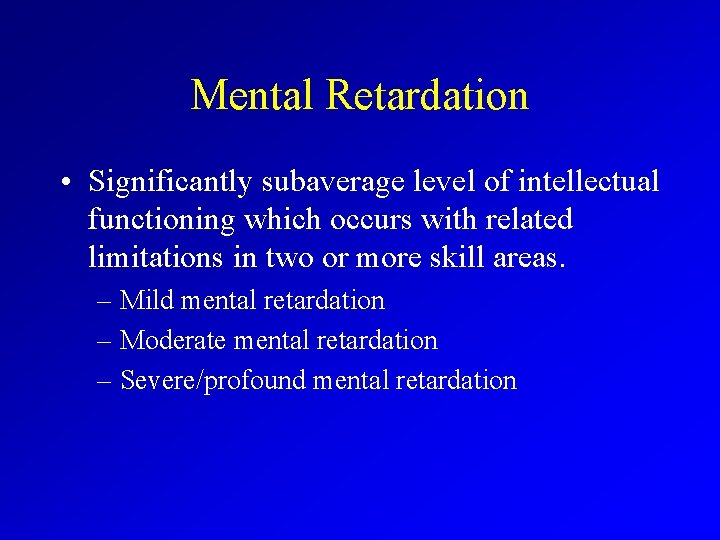 Mental Retardation

• Significantly subaverage level of intellectual functioning which occurs with related limitations in two or more skill areas.

– Mild mental retardation
– Moderate mental retardation
– Severe/profound mental retardation